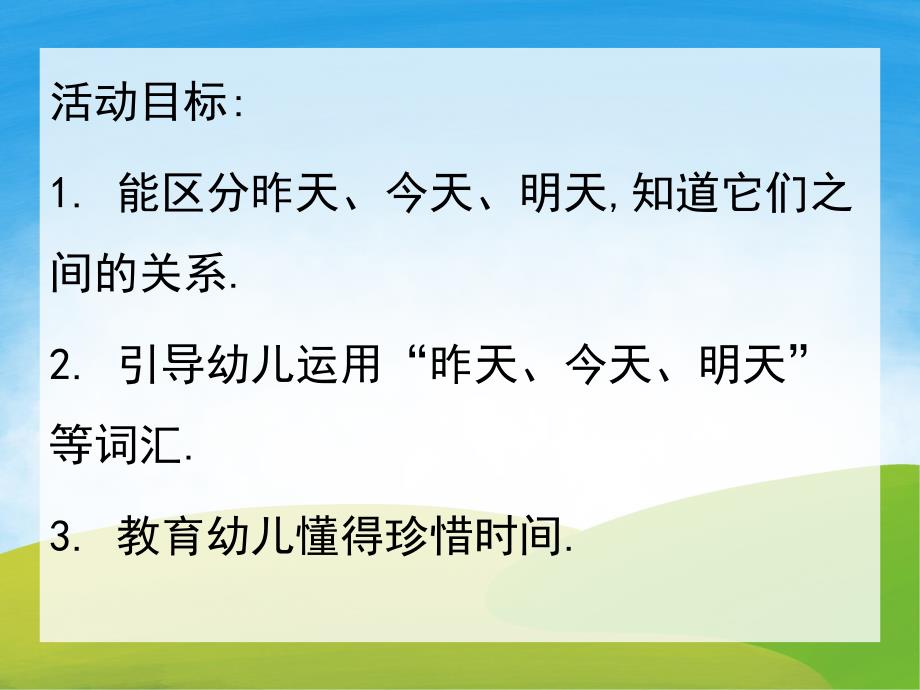 活动目标:

1. 能区分昨天、今天、明天,知道它们之间的关系.

2. 引导幼儿运用“昨天、今天、明天”等词汇.

3. 教育幼儿懂得珍惜时间.